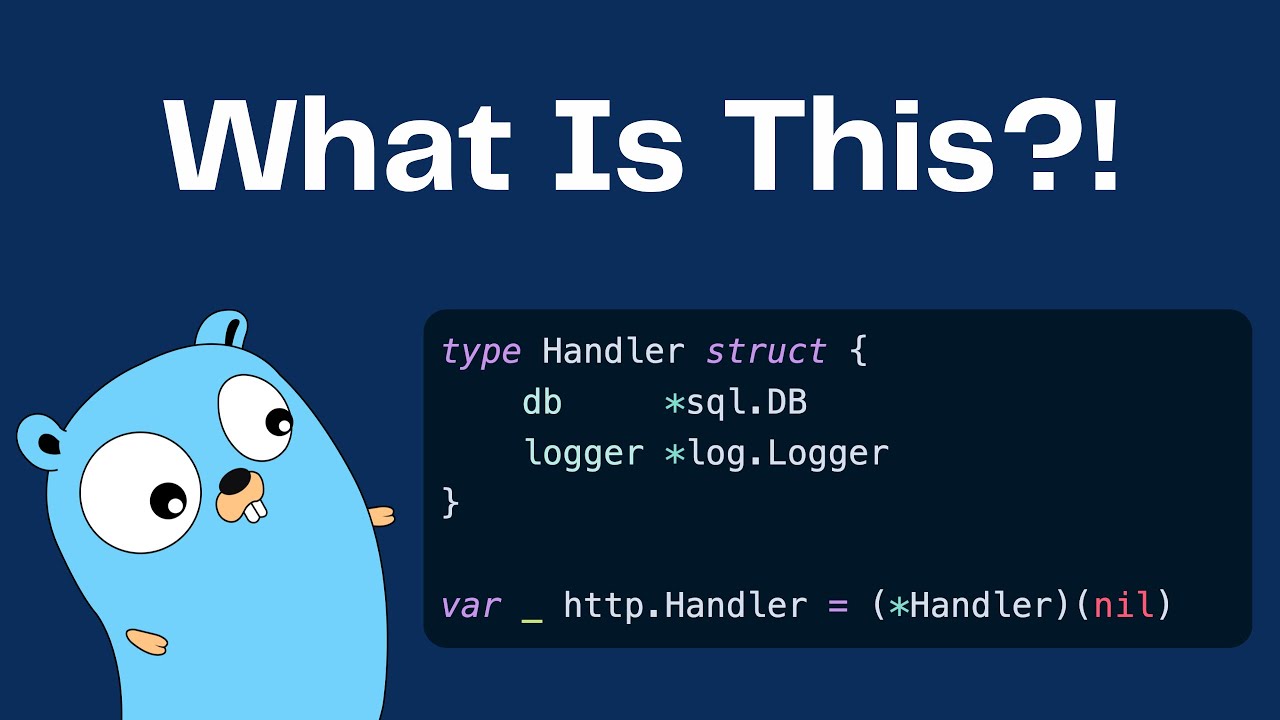 What Is This?!

type Handler struct {
    db     *sql.DB
    logger *log.Logger
}

var _ http.Handler = (*Handler)(nil)